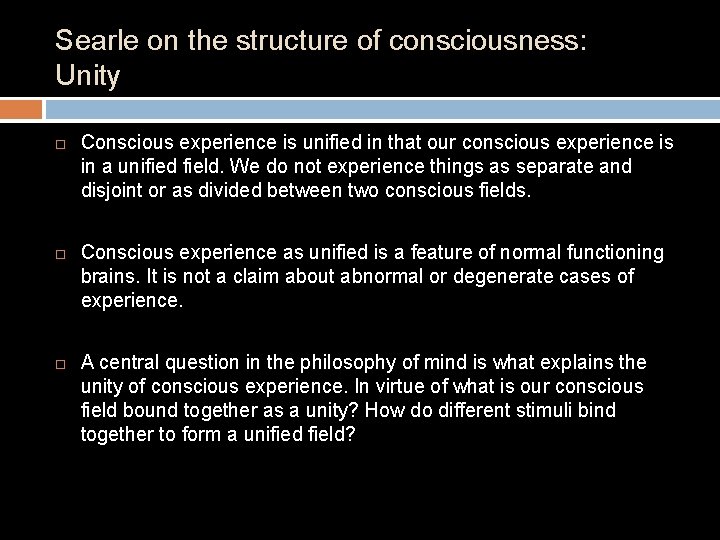 Searle on the structure of consciousness: Unity

Conscious experience is unified in that our conscious experience is in a unified field. We do not experience things as separate and disjoint or as divided between two conscious fields.

Conscious experience as unified is a feature of normal functioning brains. It is not a claim about abnormal or degenerate cases of experience.

A central question in the philosophy of mind is what explains the unity of conscious experience. In virtue of what is our conscious field bound together as a unity? How do different stimuli bind together to form a unified field?